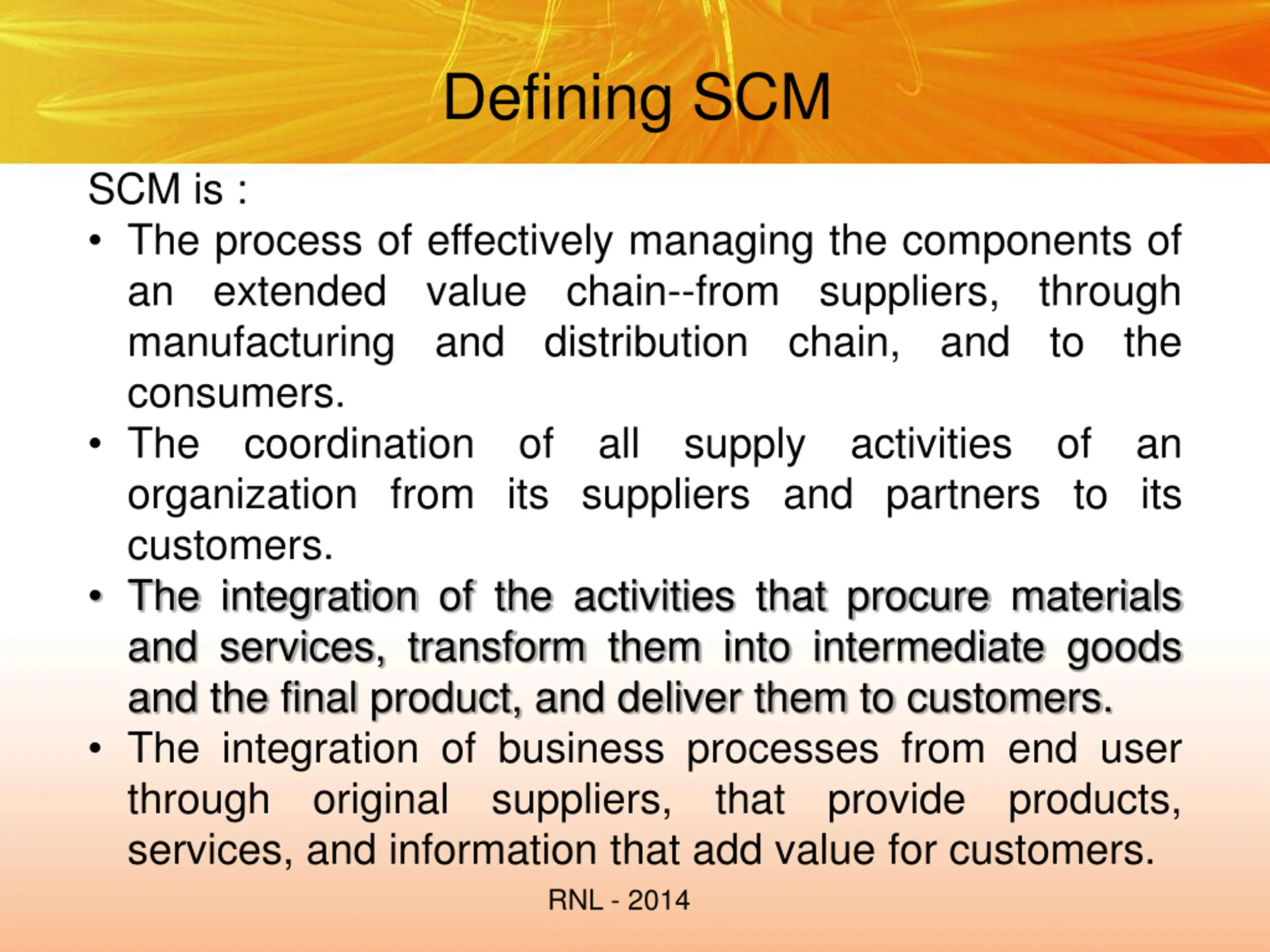 Defining SCM

SCM is :

• The process of effectively managing the components of an extended value chain--from suppliers, through manufacturing and distribution chain, and to the consumers.

• The coordination of all supply activities of an organization from its suppliers and partners to its customers.

• The integration of the activities that procure materials and services, transform them into intermediate goods and the final product, and deliver them to customers.

• The integration of business processes from end user through original suppliers, that provide products, services, and information that add value for customers.

RNL - 2014